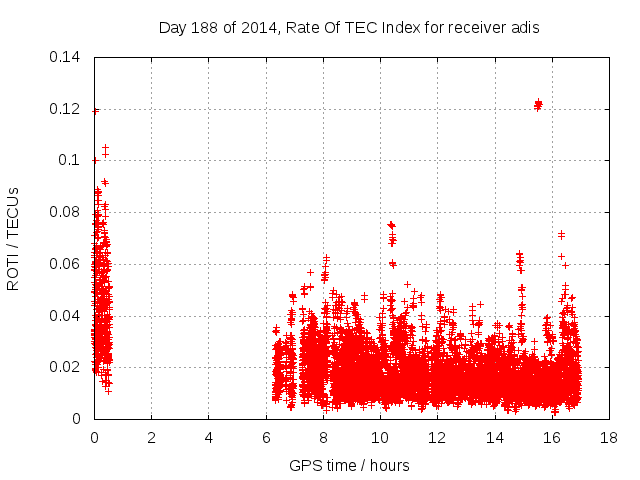 Day 188 of 2014, Rate Of TEC Index for receiver adis

ROTI / TECUs

0.14
0.12
0.1
0.08
0.06
0.04
0.02
0

0 2 4 6 8 10 12 14 16 18

GPS time / hours